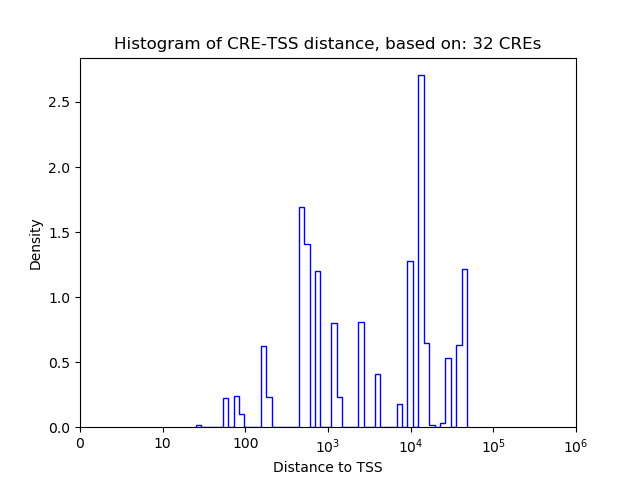 Histogram of CRE-TSS distance, based on: 32 CREs

Density

2.5
2.0
1.5
1.0
0.5
0.0

0
10
100
$10^3$
$10^4$
$10^5$
$10^6$

Distance to TSS